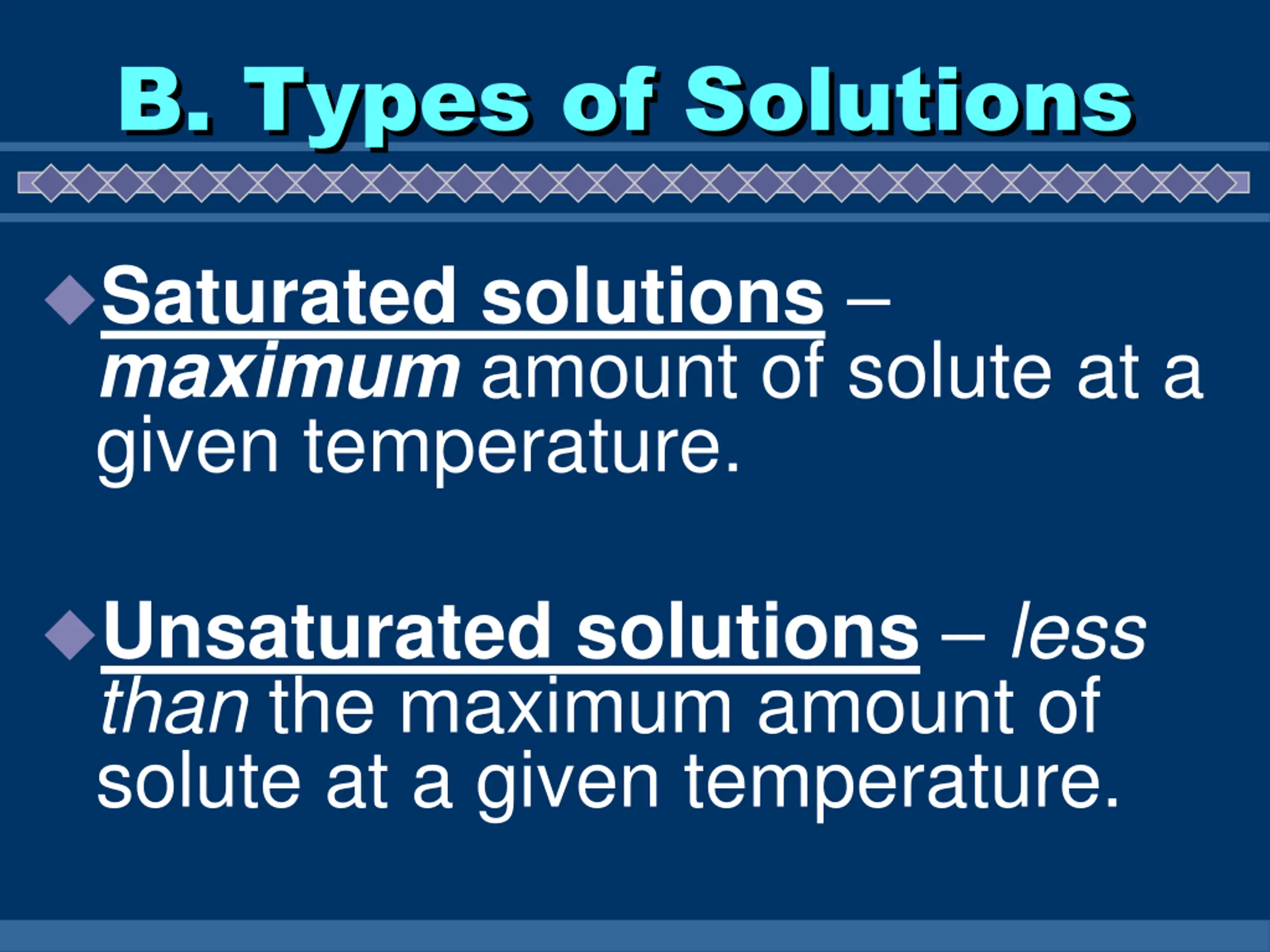 B. Types of Solutions

Saturated solutions – maximum amount of solute at a given temperature.

Unsaturated solutions – less than the maximum amount of solute at a given temperature.